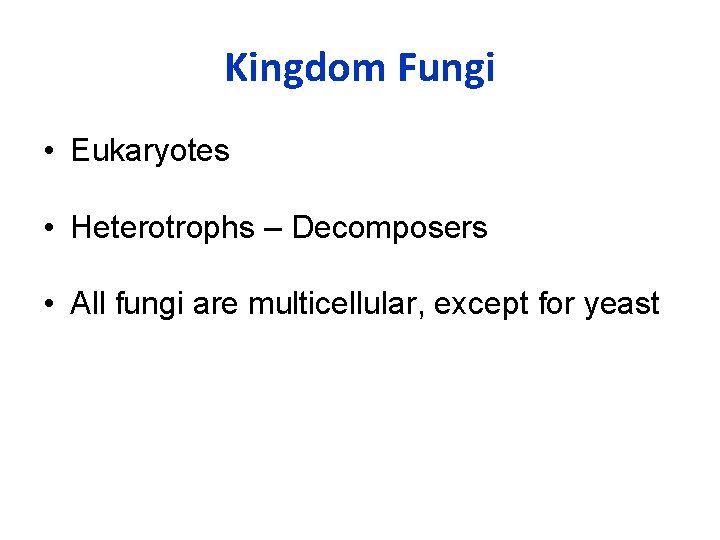 Kingdom Fungi

• Eukaryotes

• Heterotrophs – Decomposers

• All fungi are multicellular, except for yeast